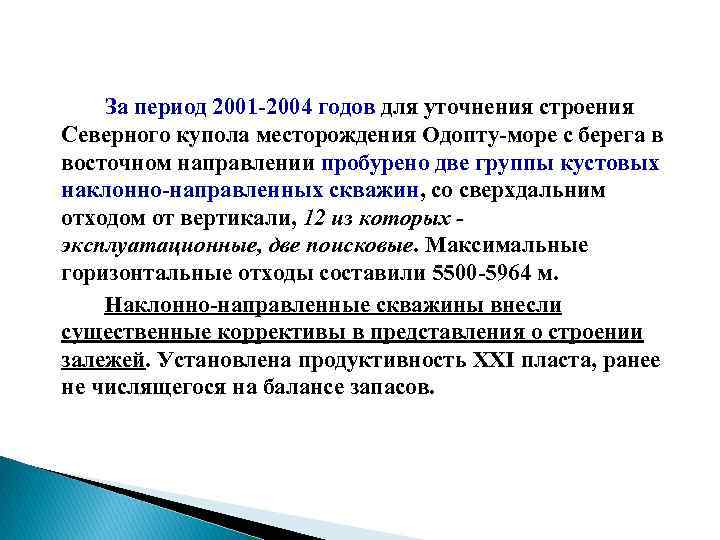 За период 2001-2004 годов для уточнения строения Северного купола месторождения Одопту-море с берега в восточном направлении пробурено две группы кустовых наклонно-направленных скважин, со сверхдальним отходом от вертикали, 12 из которых - эксплуатационные, две поисковые. Максимальные горизонтальные отходы составили 5500-5964 м.

Наклонно-направленные скважины внесли существенные коррективы в представления о строении залежей. Установлена продуктивность XXI пласта, ранее не числящегося на балансе запасов.